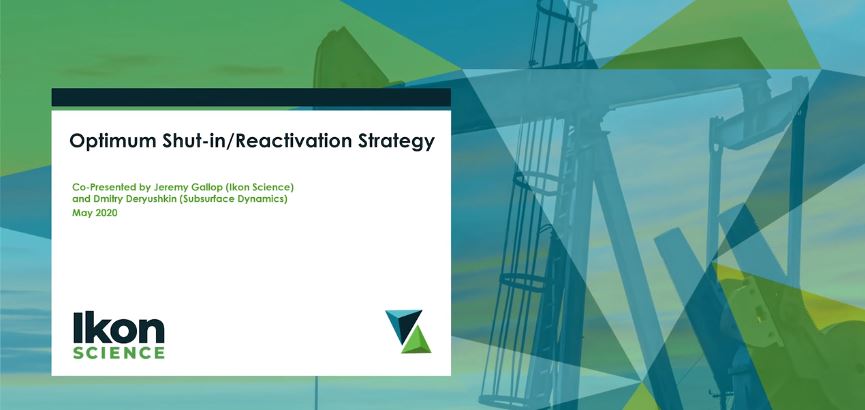 Optimum Shut-in/Reactivation Strategy

Co-Presented by Jeremy Gallop (Ikon Science)
and Dmitry Deryushkin (Subsurface Dynamics)
May 2020

Ikon
SCIENCE